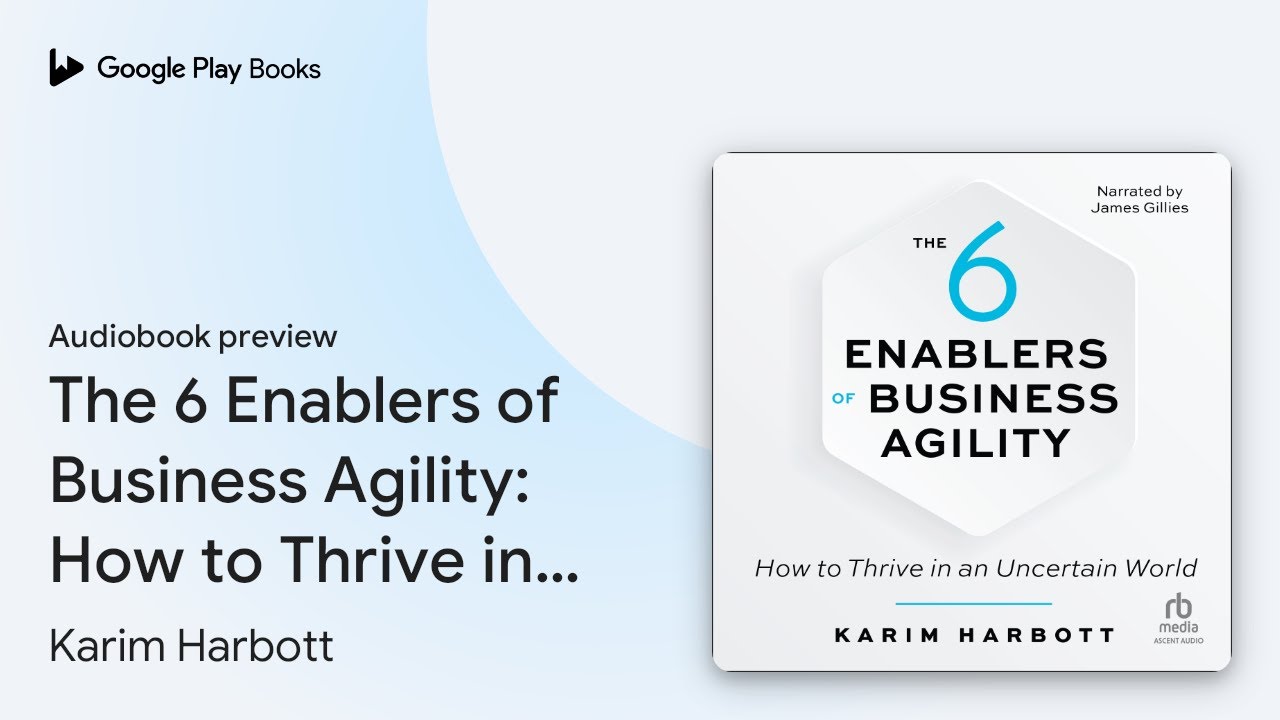 Google Play Books

Audiobook preview

The 6 Enablers of Business Agility: How to Thrive in...

Karim Harbott

Narrated by James Gillies

THE 6 ENABLERS OF BUSINESS AGILITY

How to Thrive in an Uncertain World

KARIM HARBOTT

rb media
ASCENT AUDIO